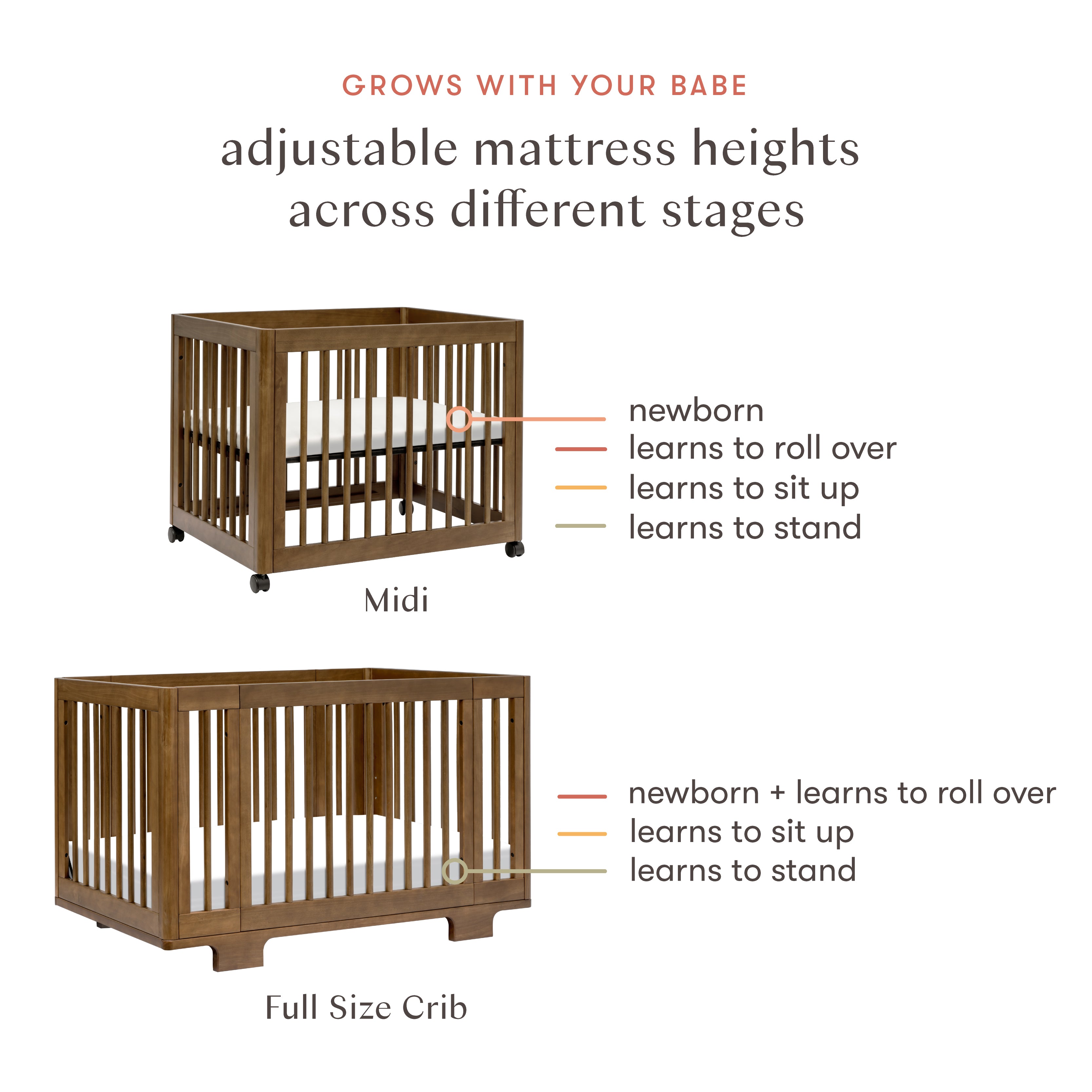 GROWS WITH YOUR BABE

adjustable mattress heights across different stages

newborn
learns to roll over
learns to sit up
learns to stand

Midi

newborn + learns to roll over
learns to sit up
learns to stand

Full Size Crib